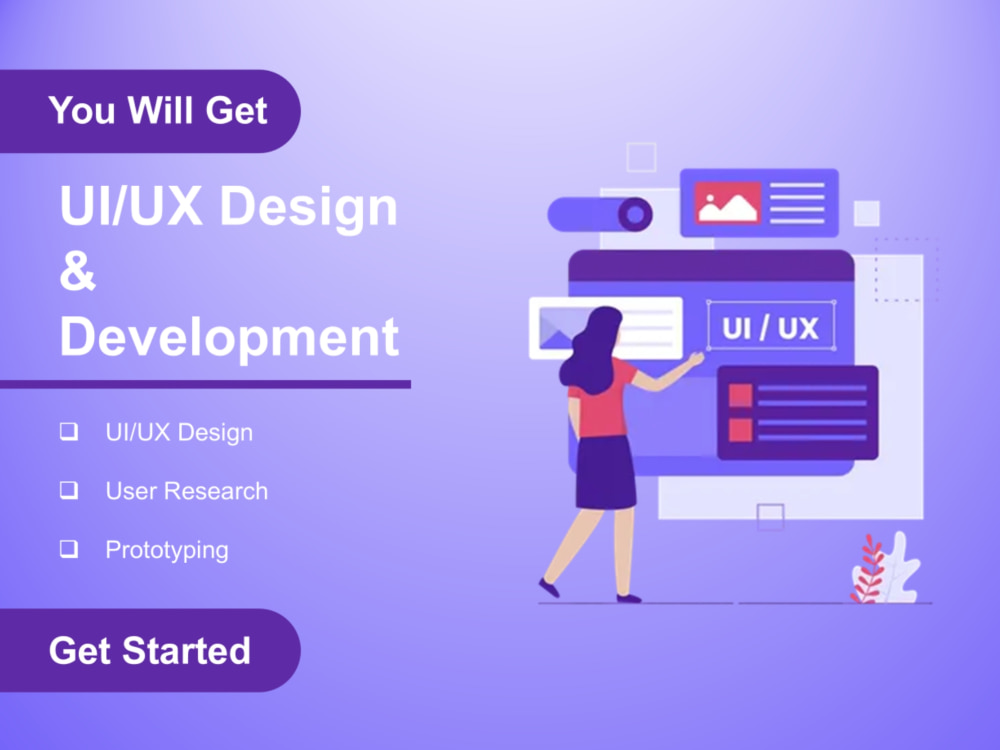 You Will Get

UI/UX Design & Development

❑ UI/UX Design

❑ User Research

❑ Prototyping

Get Started

UI / UX